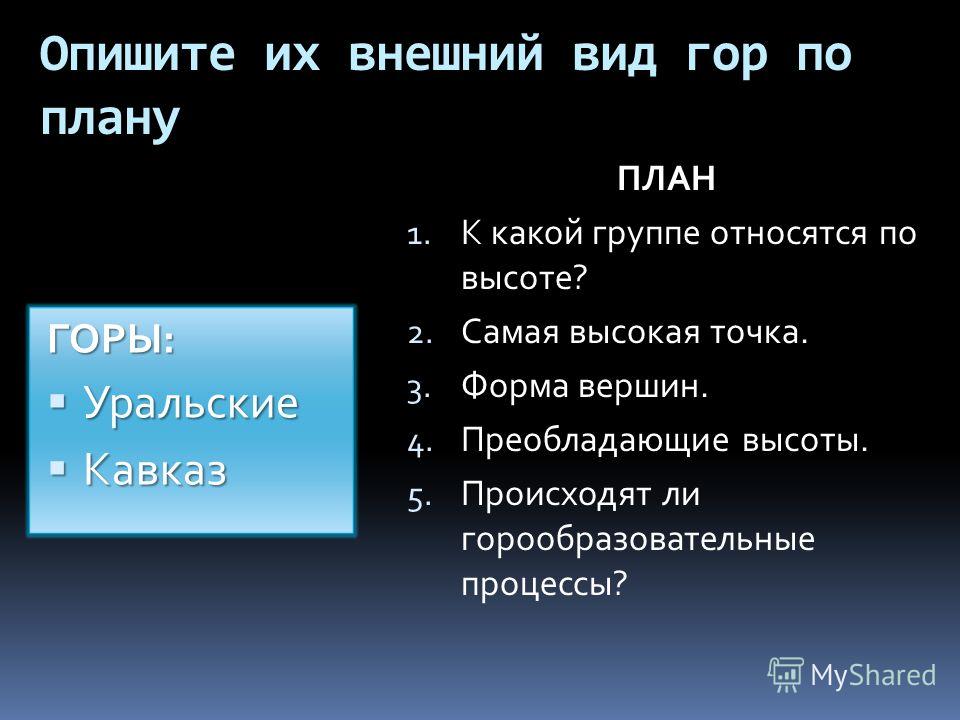 Опишите их внешний вид гор по плану

ГОРЫ:
▪ Уральские
▪ Кавказ

ПЛАН

1. К какой группе относятся по высоте?
2. Самая высокая точка.
3. Форма вершин.
4. Преобладающие высоты.
5. Происходят ли горообразовательные процессы?

MyShared